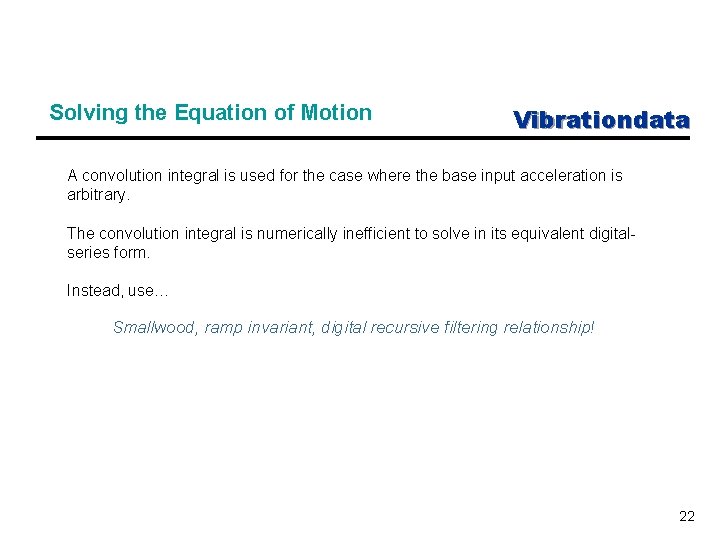 Solving the Equation of Motion

Vibrationdata

A convolution integral is used for the case where the base input acceleration is arbitrary.

The convolution integral is numerically inefficient to solve in its equivalent digital-series form.

Instead, use…

Smallwood, ramp invariant, digital recursive filtering relationship!

22